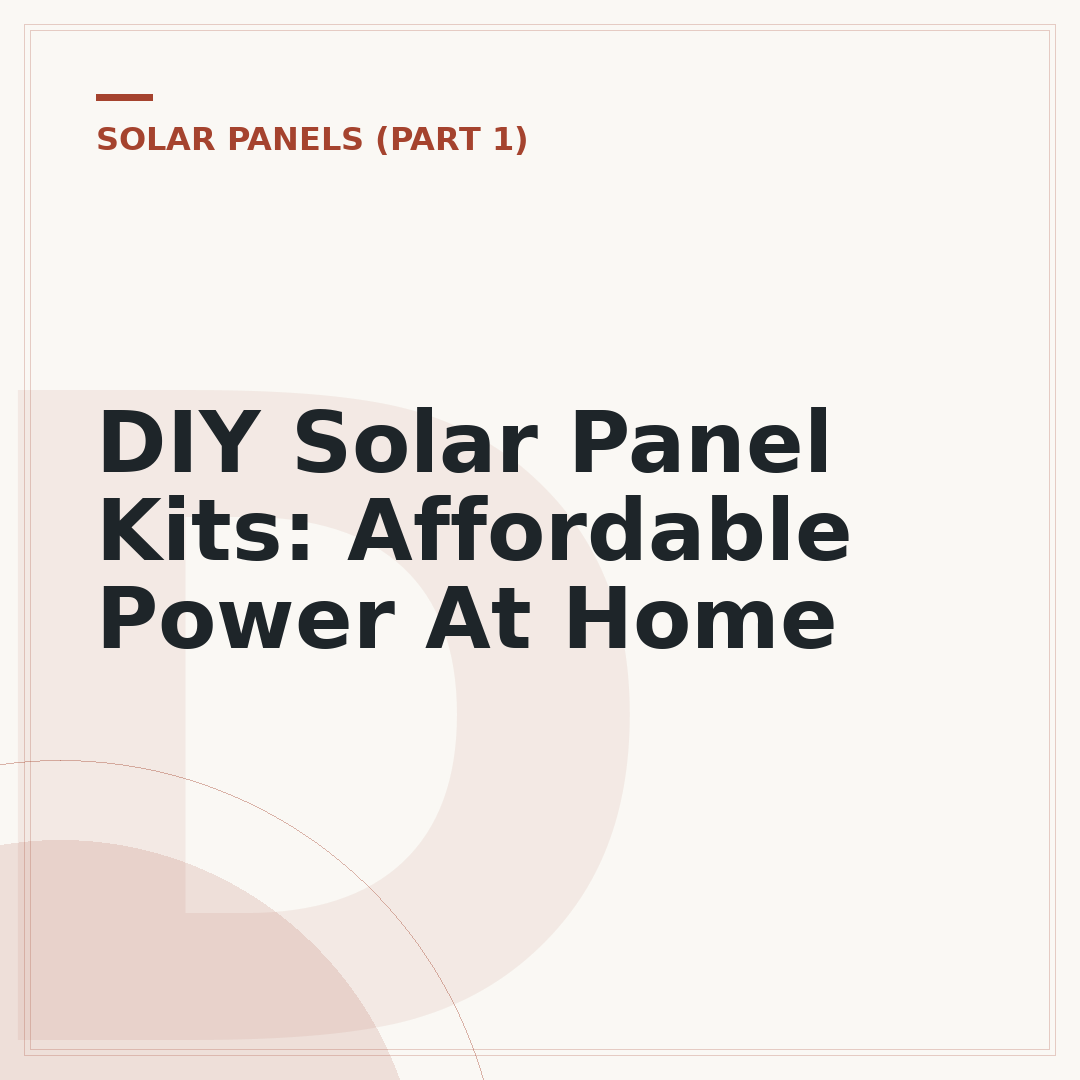 SOLAR PANELS (PART 1)

DIY Solar Panel Kits: Affordable Power At Home